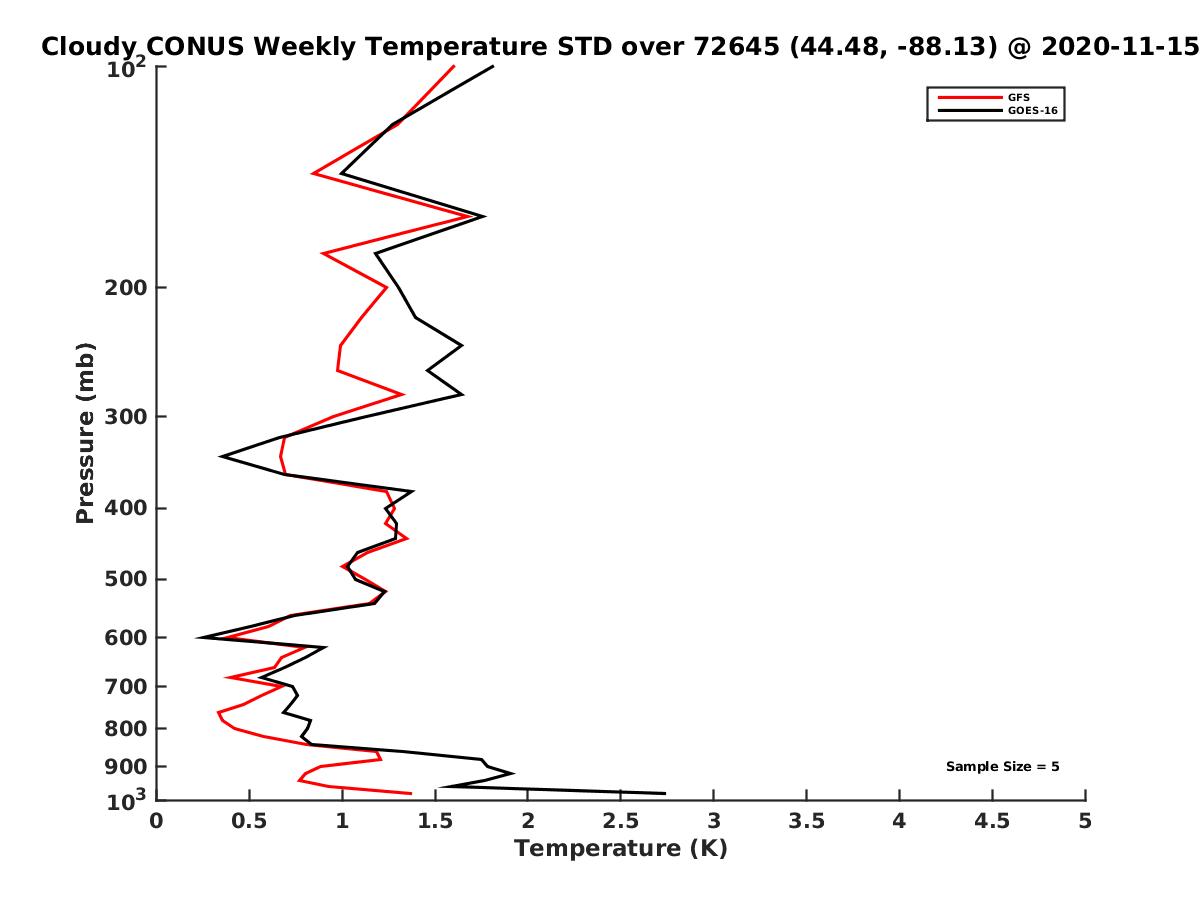 Cloudy CONUS Weekly Temperature STD over 72645 (44.48, -88.13) @ 2020-11-15

GFS
GOES-16

Pressure (mb)

$10^2$
200
300
400
500
600
700
800
900
$10^3$

Sample Size = 5

0
0.5
1
1.5
2
2.5
3
3.5
4
4.5
5

Temperature (K)